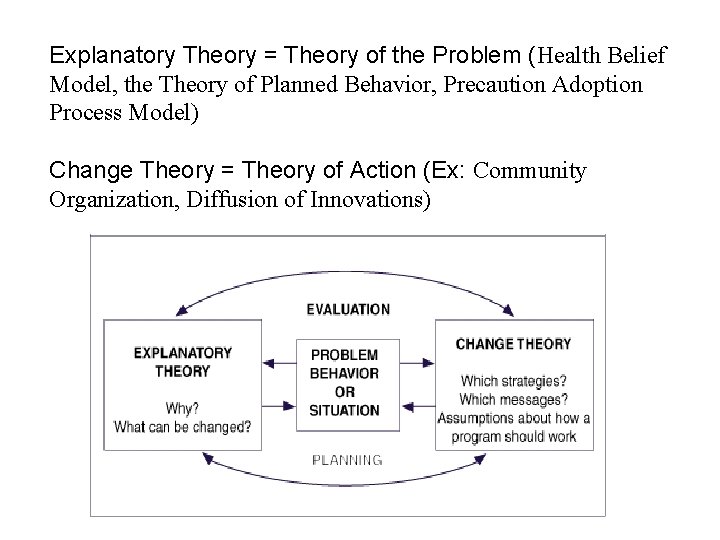 Explanatory Theory = Theory of the Problem (Health Belief Model, the Theory of Planned Behavior, Precaution Adoption Process Model)

Change Theory = Theory of Action (Ex: Community Organization, Diffusion of Innovations)

EVALUATION

EXPLANATORY THEORY

Why?
What can be changed?

PROBLEM BEHAVIOR OR SITUATION

CHANGE THEORY

Which strategies?
Which messages?
Assumptions about how a program should work

PLANNING